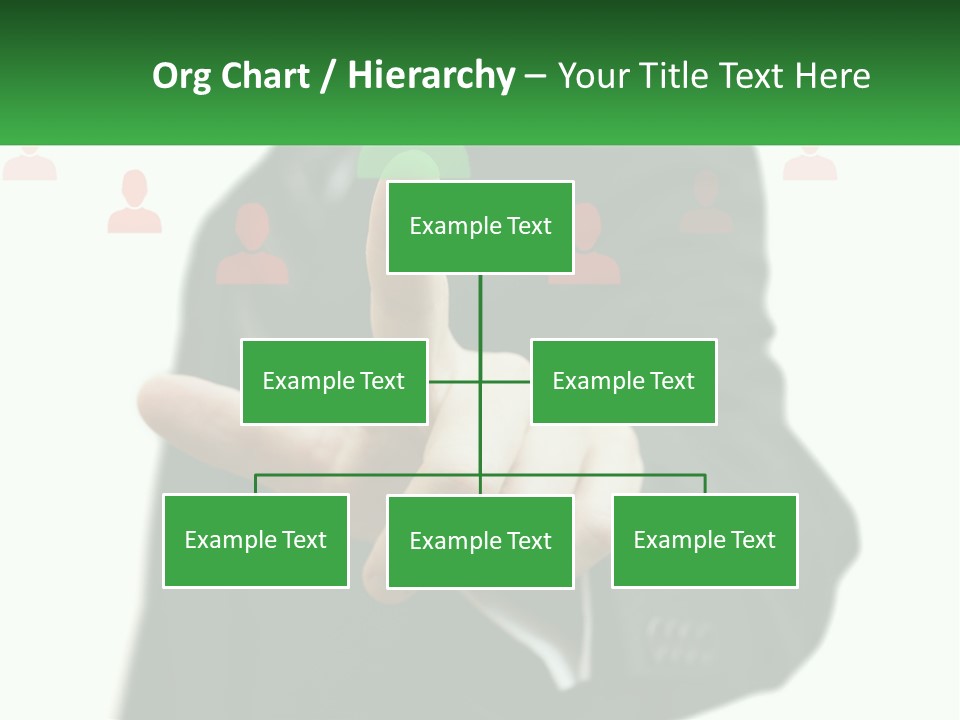 Org Chart / Hierarchy – Your Title Text Here

Example Text

Example Text

Example Text

Example Text

Example Text

Example Text